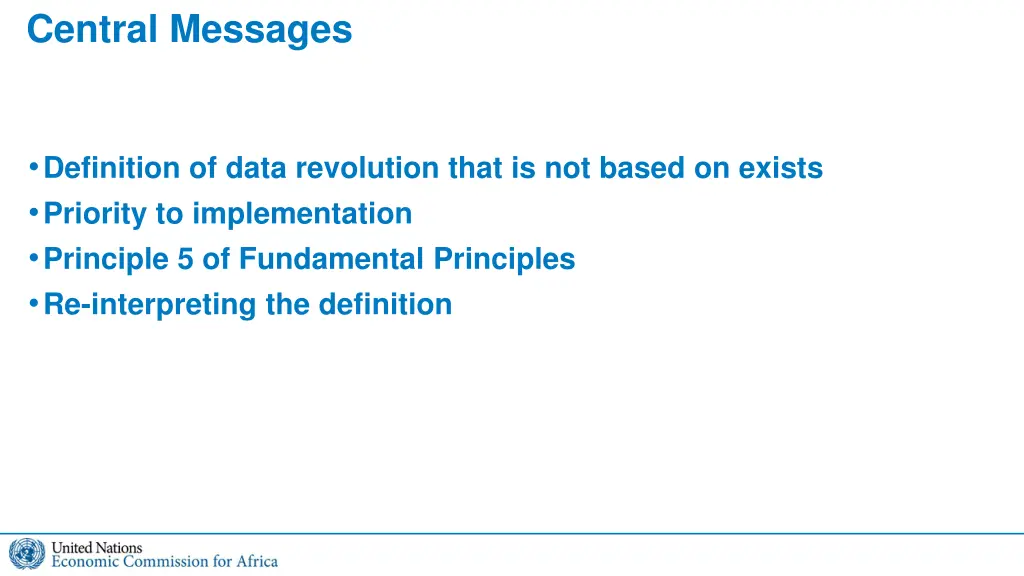 Central Messages

• Definition of data revolution that is not based on exists
• Priority to implementation
• Principle 5 of Fundamental Principles
• Re-interpreting the definition

United Nations
Economic Commission for Africa